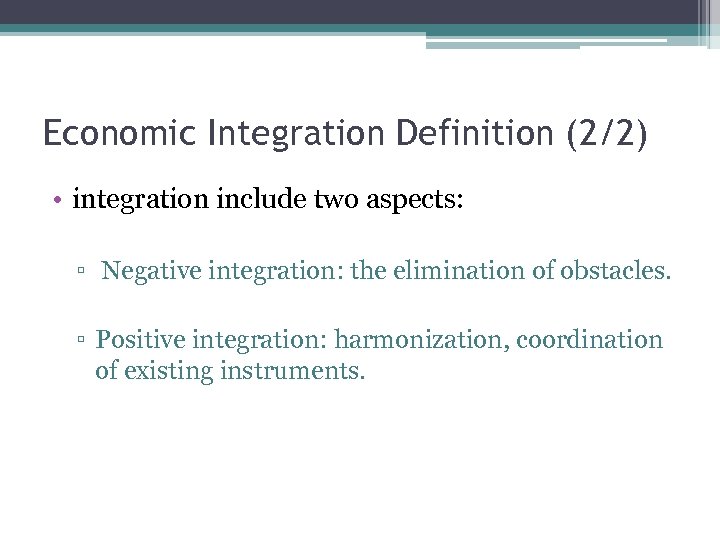 Economic Integration Definition (2/2)

• integration include two aspects:

▫ Negative integration: the elimination of obstacles.

▫ Positive integration: harmonization, coordination of existing instruments.